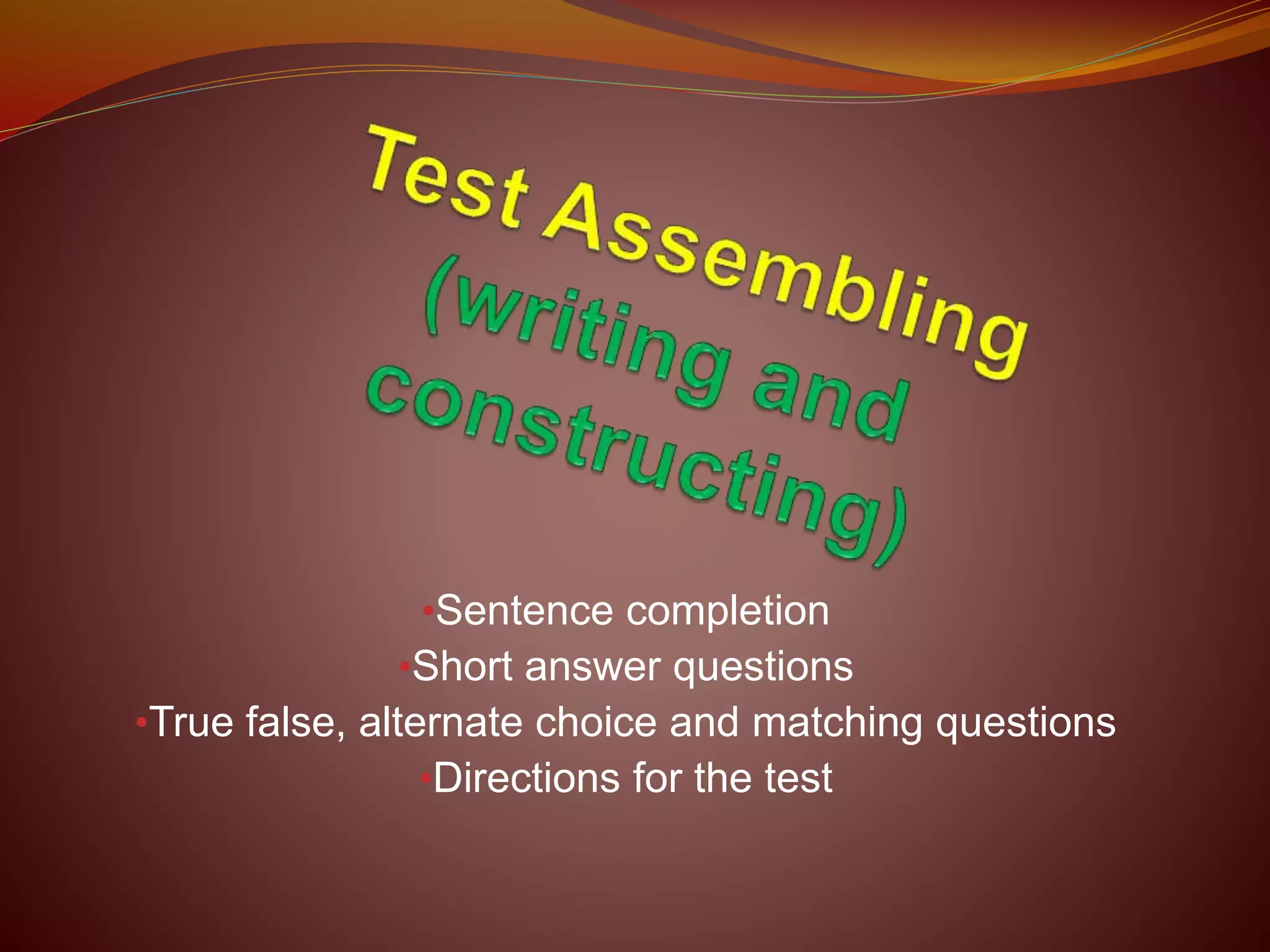 Test Assembling (writing and constructing)

•Sentence completion
•Short answer questions
•True false, alternate choice and matching questions
•Directions for the test